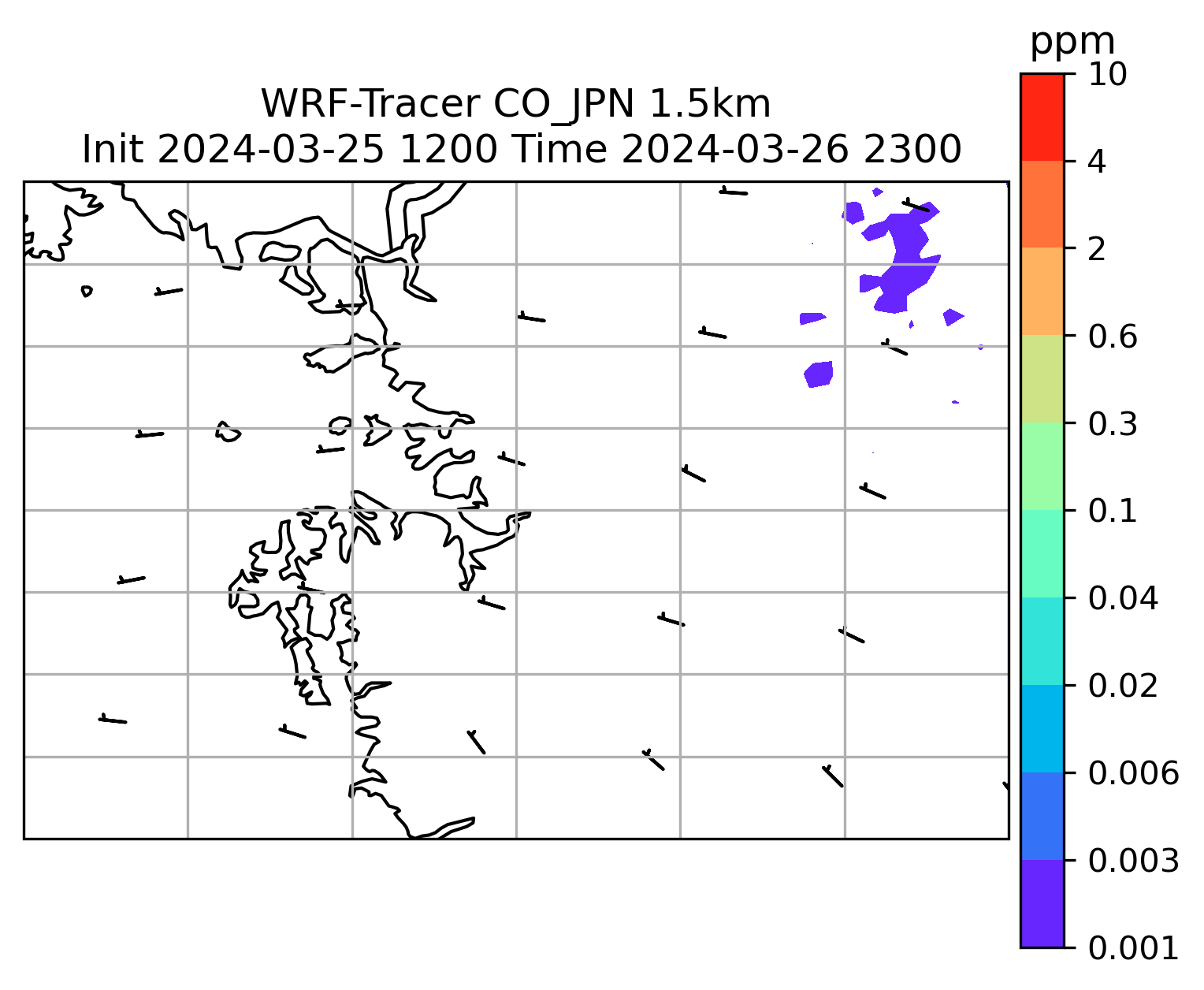 WRF-Tracer CO_JPN 1.5km
Init 2024-03-25 1200 Time 2024-03-26 2300

ppm
10
4
2
0.6
0.3
0.1
0.04
0.02
0.006
0.003
0.001